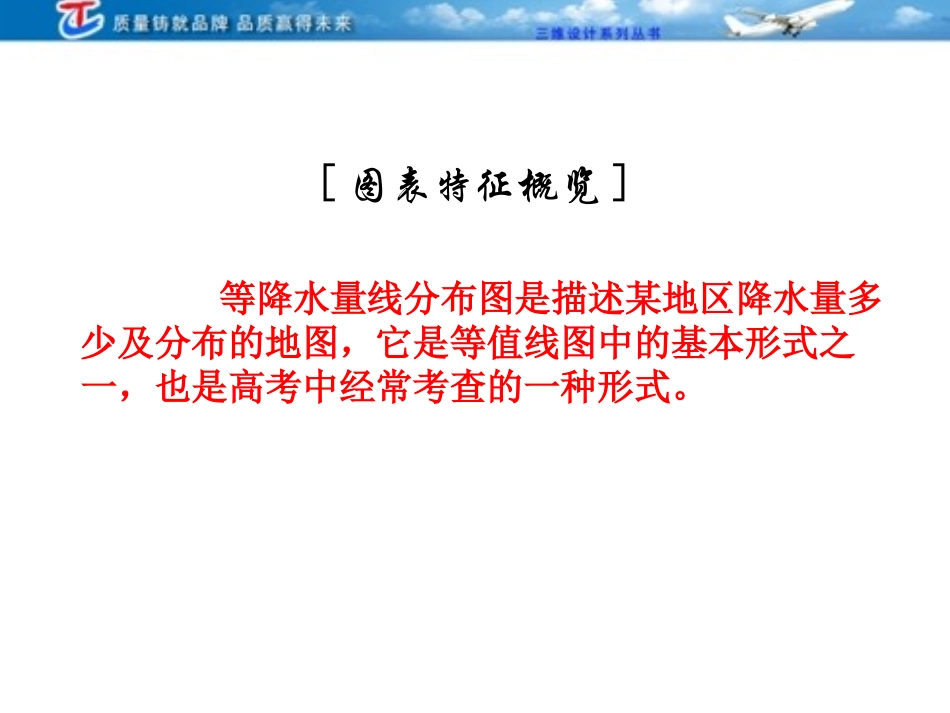 质量铸就品牌 品质赢得未来

三维设计系列丛书

［图表特征概览］

等降水量线分布图是描述某地区降水量多少及分布的地图，它是等值线图中的基本形式之一，也是高考中经常考查的一种形式。